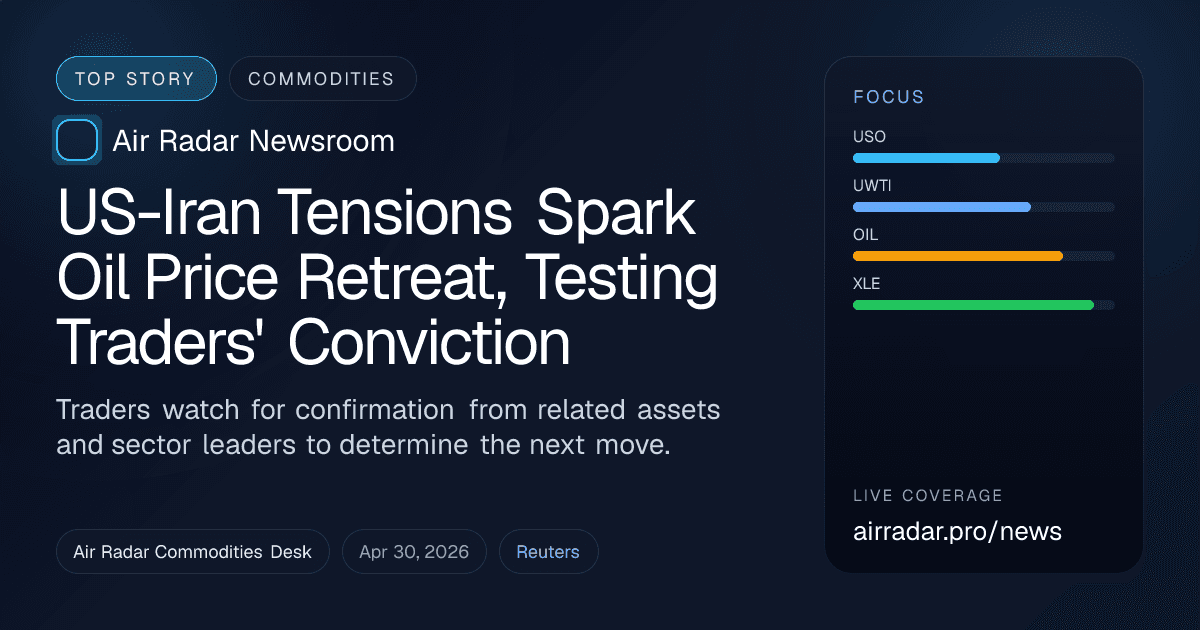 TOP STORY
COMMODITIES

Air Radar Newsroom

US-Iran Tensions Spark Oil Price Retreat, Testing Traders' Conviction

Traders watch for confirmation from related assets and sector leaders to determine the next move.

Air Radar Commodities Desk
Apr 30, 2026
Reuters

FOCUS
USO
UWTI
OIL
XLE

LIVE COVERAGE
airradar.pro/news